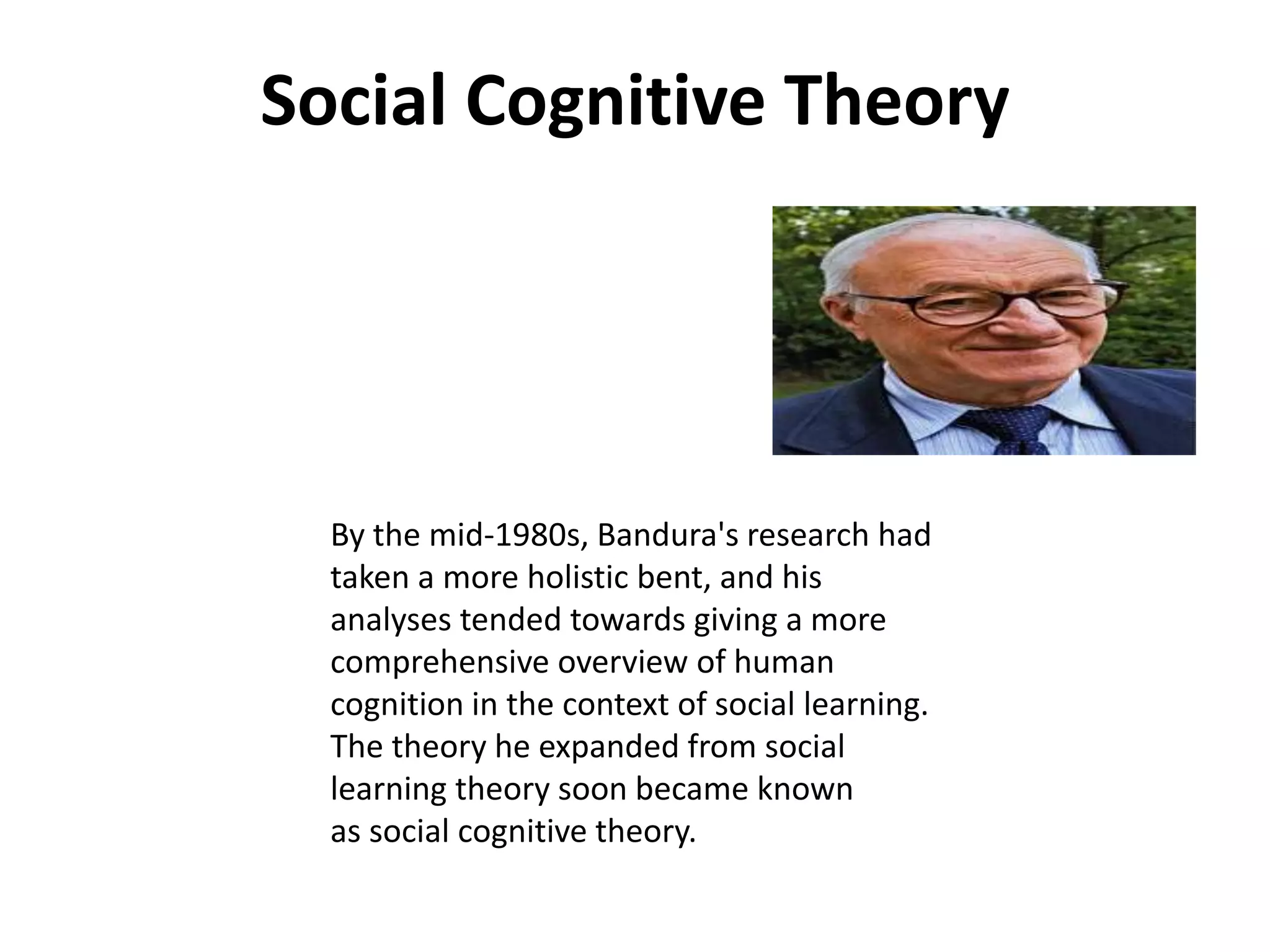 Social Cognitive Theory

By the mid-1980s, Bandura's research had taken a more holistic bent, and his analyses tended towards giving a more comprehensive overview of human cognition in the context of social learning. The theory he expanded from social learning theory soon became known as social cognitive theory.